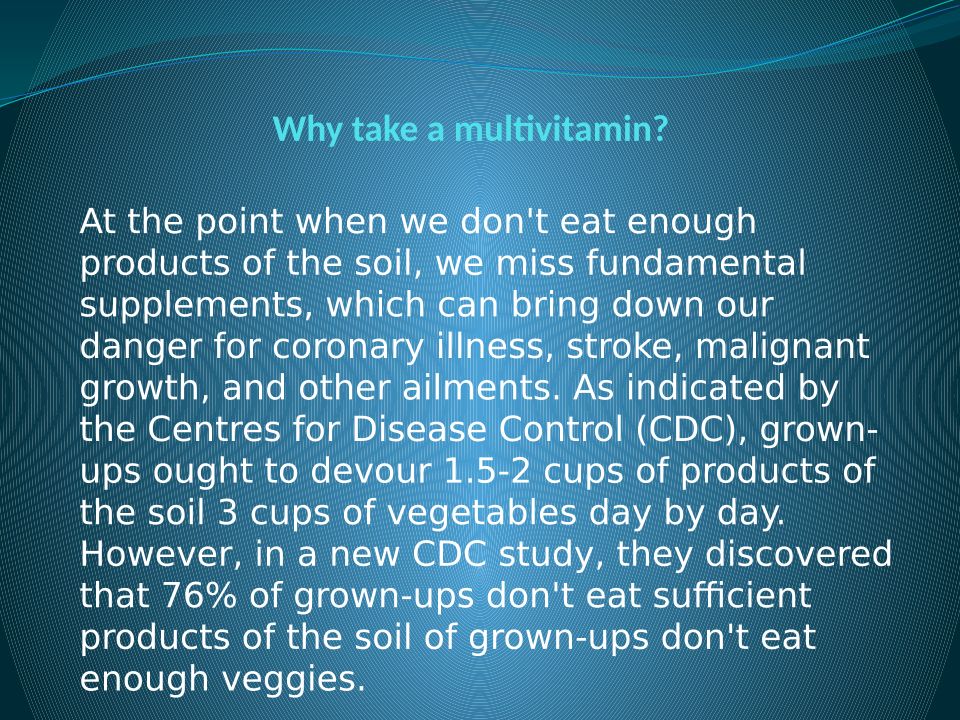 Why take a multivitamin?

At the point when we don't eat enough products of the soil, we miss fundamental supplements, which can bring down our danger for coronary illness, stroke, malignant growth, and other ailments. As indicated by the Centres for Disease Control (CDC), grown-ups ought to devour 1.5-2 cups of products of the soil 3 cups of vegetables day by day. However, in a new CDC study, they discovered that 76% of grown-ups don't eat sufficient products of the soil of grown-ups don't eat enough veggies.